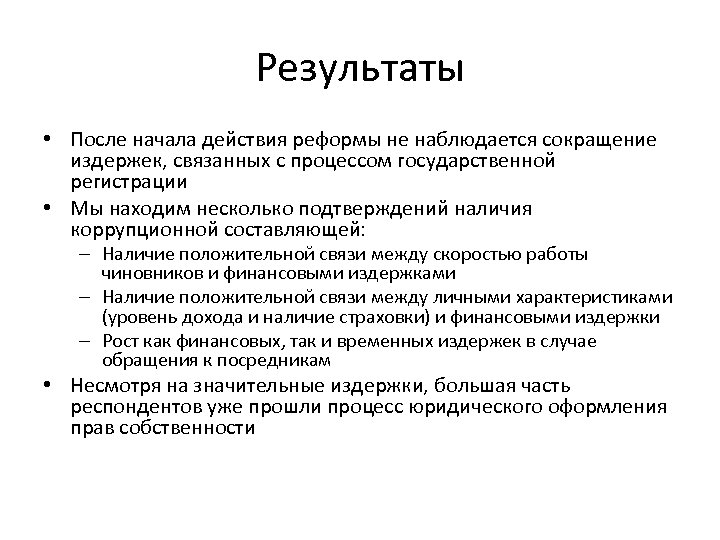 Результаты

• После начала действия реформы не наблюдается сокращение издержек, связанных с процессом государственной регистрации

• Мы находим несколько подтверждений наличия коррупционной составляющей:
– Наличие положительной связи между скоростью работы чиновников и финансовыми издержками
– Наличие положительной связи между личными характеристиками (уровень дохода и наличие страховки) и финансовыми издержки
– Рост как финансовых, так и временных издержек в случае обращения к посредникам

• Несмотря на значительные издержки, большая часть респондентов уже прошли процесс юридического оформления прав собственности